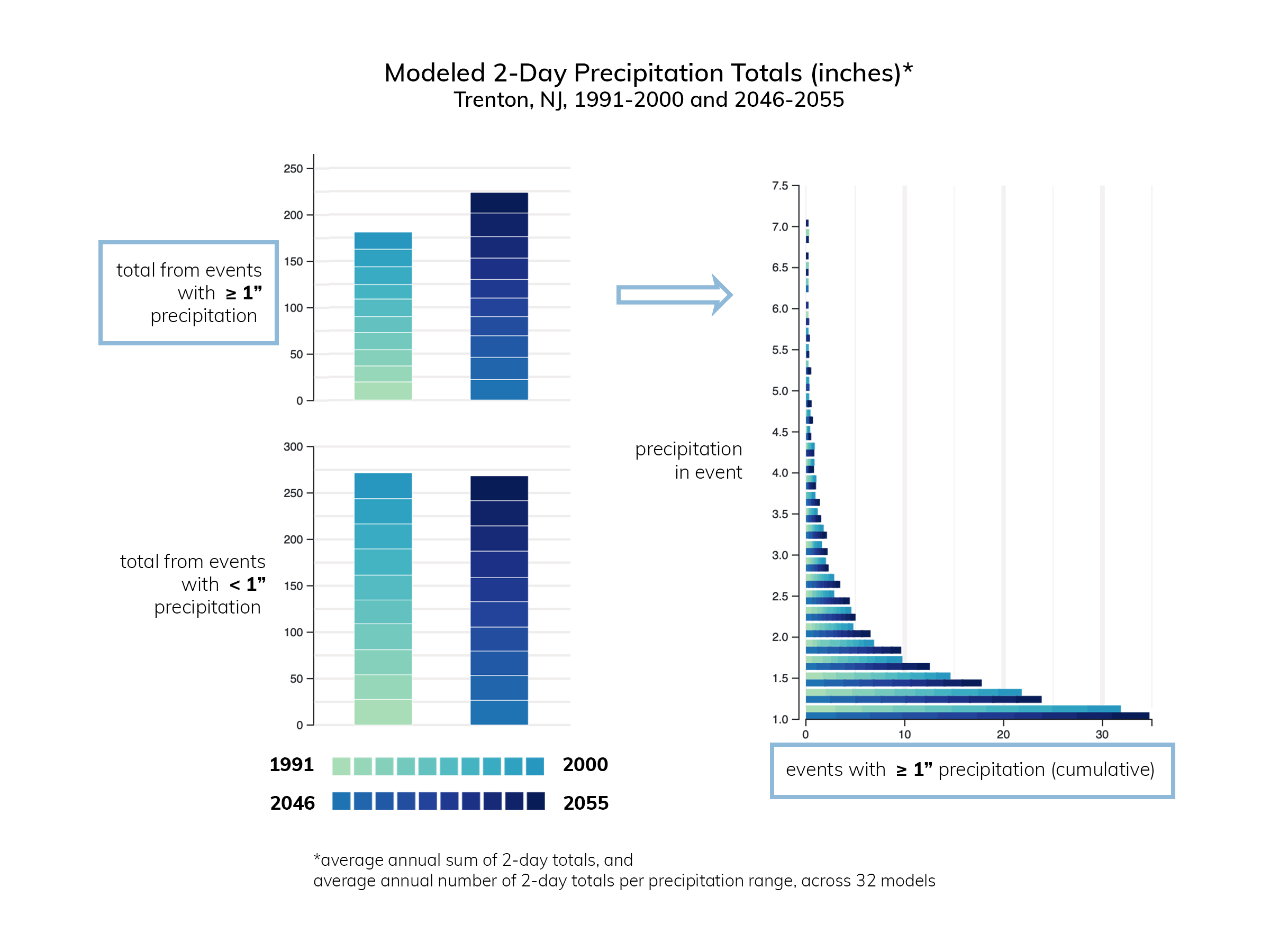 Modeled 2-Day Precipitation Totals (inches)*
Trenton, NJ, 1991-2000 and 2046-2055

total from events with ≥ 1” precipitation

250
200
150
100
50
0

total from events with < 1” precipitation

300
250
200
150
100
50
0

1991 2000
2046 2055

precipitation in event

7.5
7.0
6.5
6.0
5.5
5.0
4.5
4.0
3.5
3.0
2.5
2.0
1.5
1.0

0 10 20 30

events with ≥ 1” precipitation (cumulative)

*average annual sum of 2-day totals, and
average annual number of 2-day totals per precipitation range, across 32 models